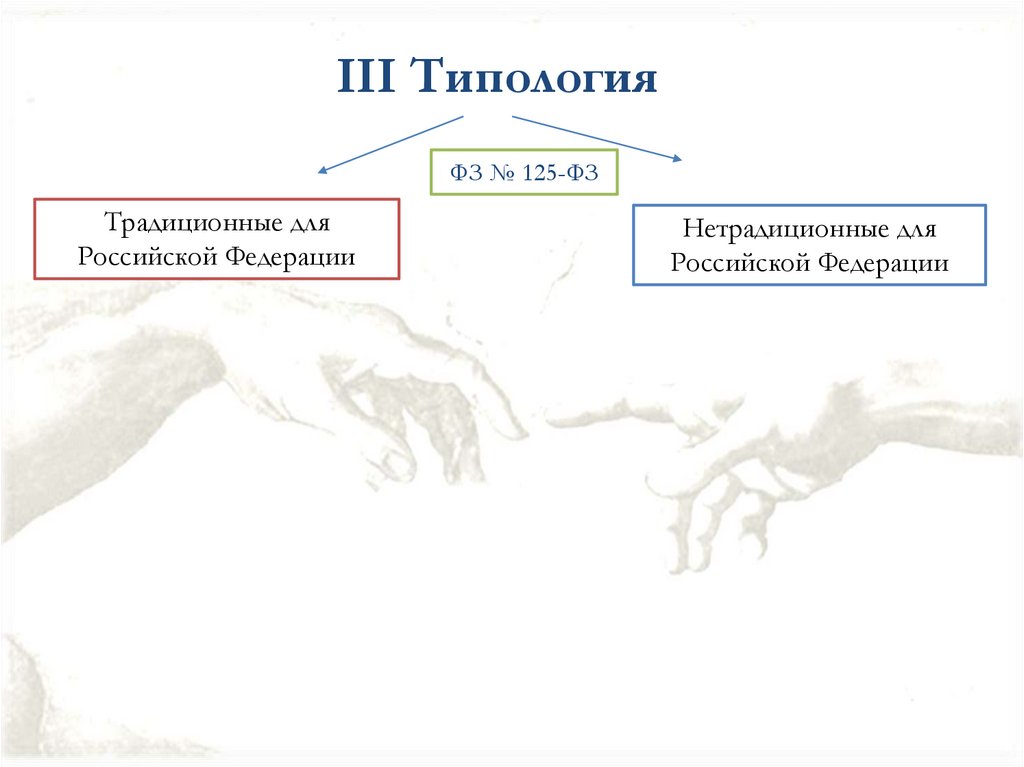 III Типология

ФЗ № 125-ФЗ

Традиционные для Российской Федерации

Нетрадиционные для Российской Федерации